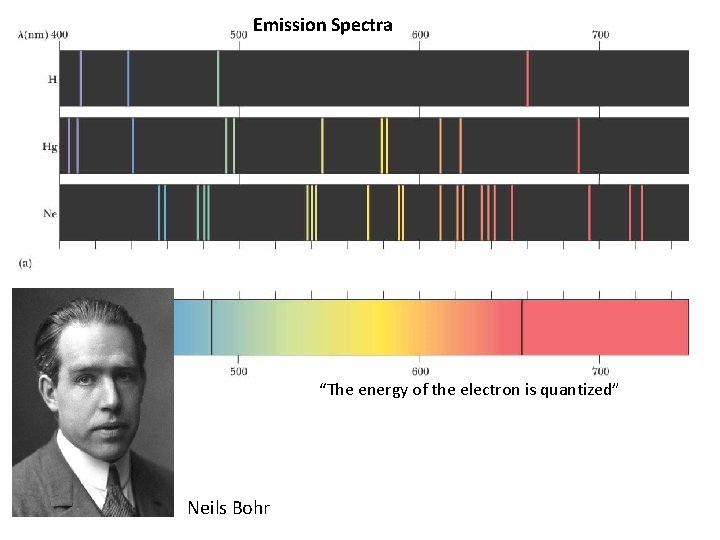 Emission Spectra

λ(nm) 400 500 600 700

H

Hg

Ne

(a)

500 600 700

"The energy of the electron is quantized"

Neils Bohr